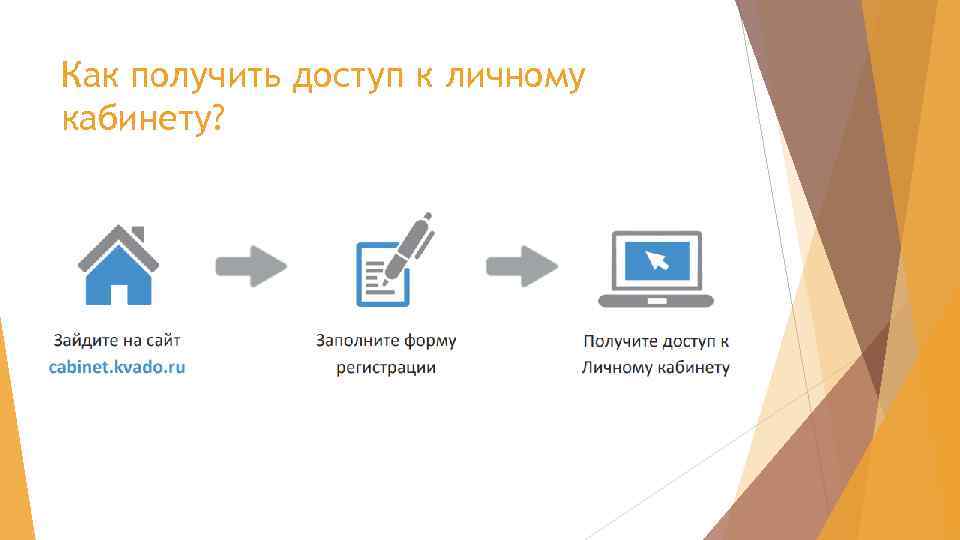 Как получить доступ к личному кабинету?

Зайдите на сайт cabinet.kvado.ru

Заполните форму регистрации

Получите доступ к Личному кабинету